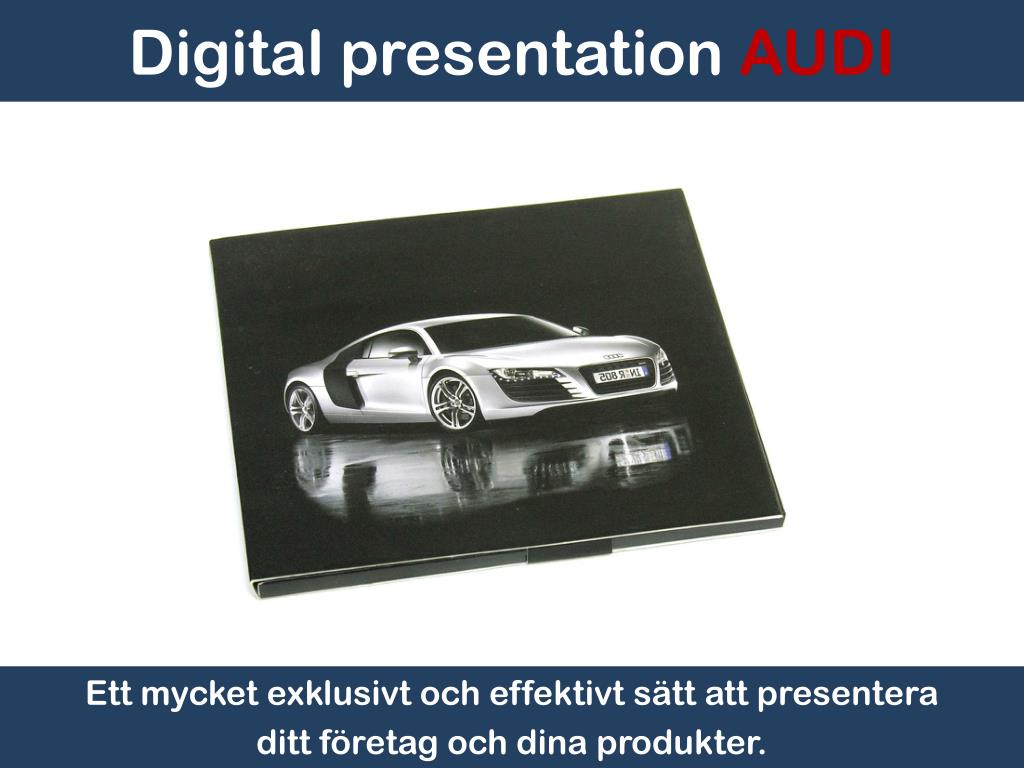 Digital presentation AUDI

IN R 805

Ett mycket exklusivt och effektivt sätt att presentera ditt företag och dina produkter.